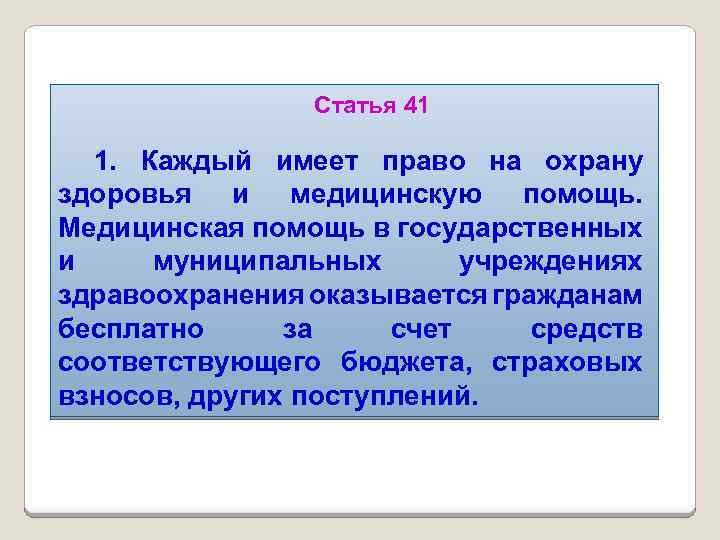 Статья 41

1. Каждый имеет право на охрану здоровья и медицинскую помощь. Медицинская помощь в государственных и муниципальных учреждениях здравоохранения оказывается гражданам бесплатно за счет средств соответствующего бюджета, страховых взносов, других поступлений.